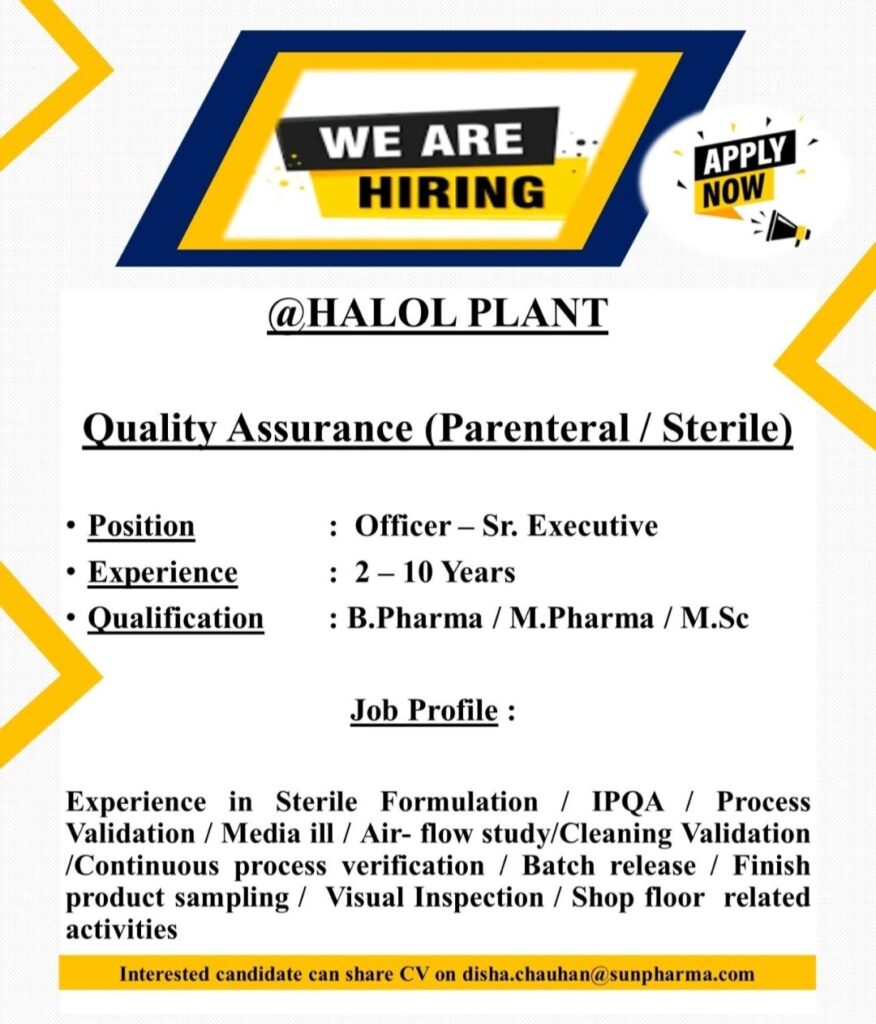 WE ARE HIRING

APPLY NOW

@HALOL PLANT

Quality Assurance (Parenteral / Sterile)

• Position : Officer – Sr. Executive
• Experience : 2 – 10 Years
• Qualification : B.Pharma / M.Pharma / M.Sc

Job Profile :

Experience in Sterile Formulation / IPQA / Process Validation / Media ill / Air- flow study/Cleaning Validation /Continuous process verification / Batch release / Finish product sampling / Visual Inspection / Shop floor related activities

Interested candidate can share CV on disha.chauhan@sunpharma.com